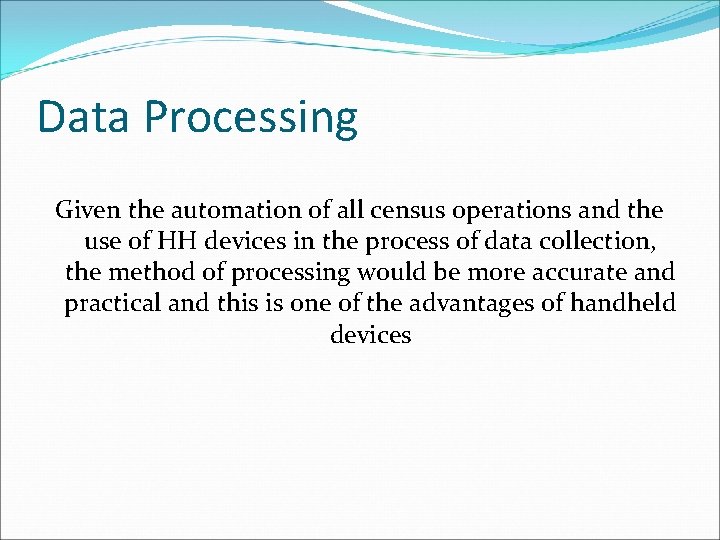 Data Processing

Given the automation of all census operations and the use of HH devices in the process of data collection, the method of processing would be more accurate and practical and this is one of the advantages of handheld devices